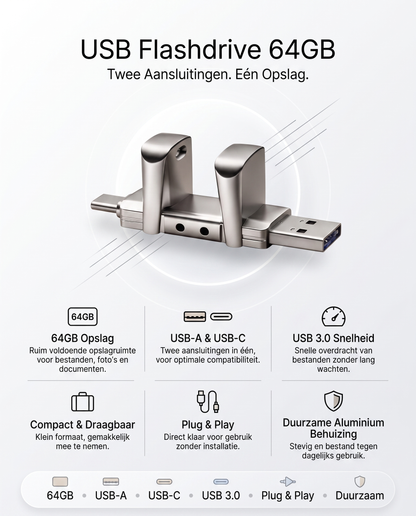 USB Flashdrive 64GB

Twee Aansluitingen. Eén Opslag.

64GB

64GB Opslag

Ruim voldoende opslagruimte voor bestanden, foto's en documenten.

USB-A & USB-C

Twee aansluitingen in één, voor optimale compatibiliteit.

USB 3.0 Snelheid

Snelle overdracht van bestanden zonder lang wachten.

Compact & Draagbaar

Klein formaat, gemakkelijk mee te nemen.

Plug & Play

Direct klaar voor gebruik zonder installatie.

Duurzame Aluminium Behuizing

Stevig en bestand tegen dagelijks gebruik.

64GB • USB-A • USB-C • USB 3.0 • Plug & Play • Duurzaam